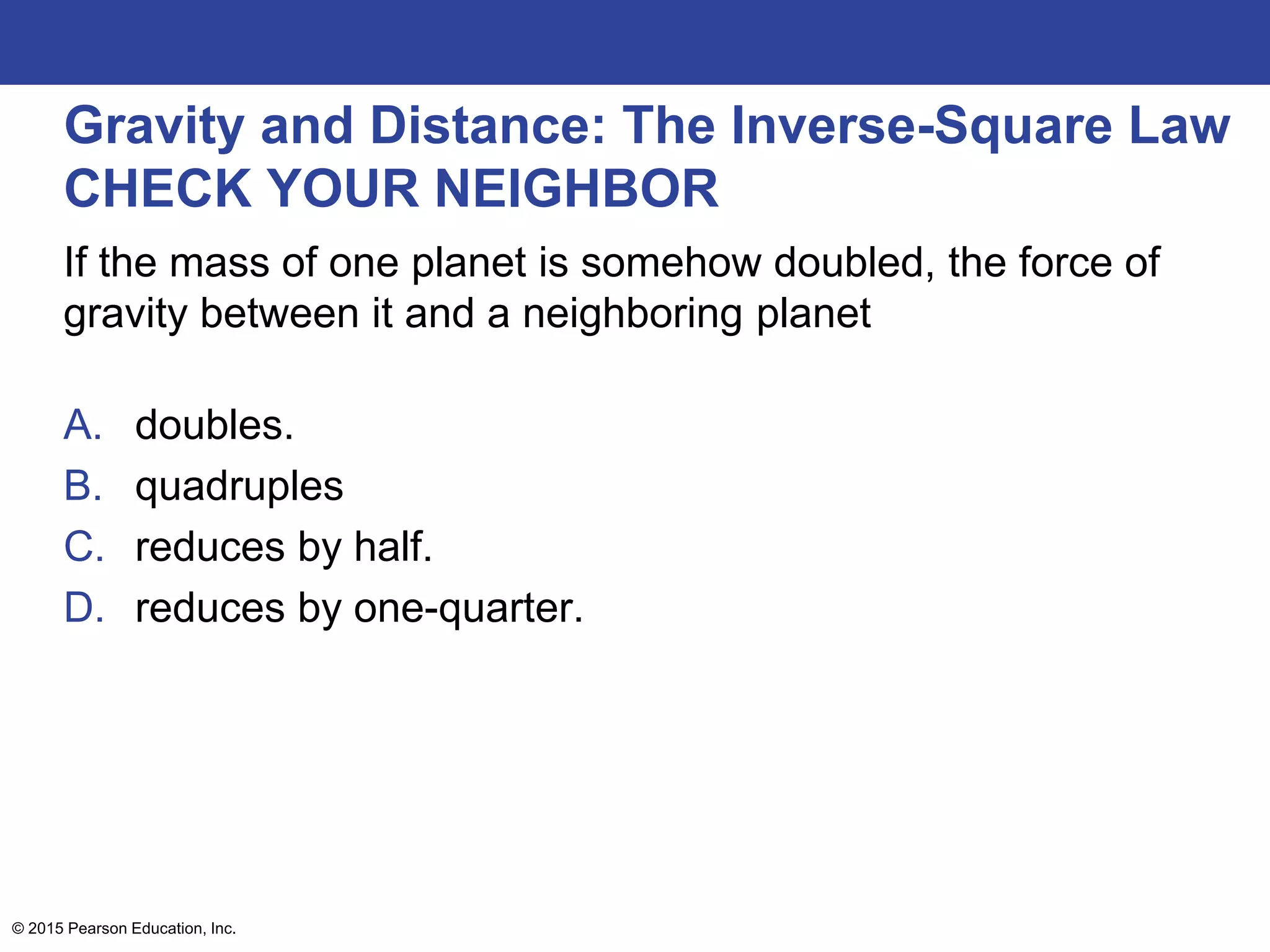 Gravity and Distance: The Inverse-Square Law
CHECK YOUR NEIGHBOR

If the mass of one planet is somehow doubled, the force of gravity between it and a neighboring planet

A. doubles.
B. quadruples
C. reduces by half.
D. reduces by one-quarter.

© 2015 Pearson Education, Inc.